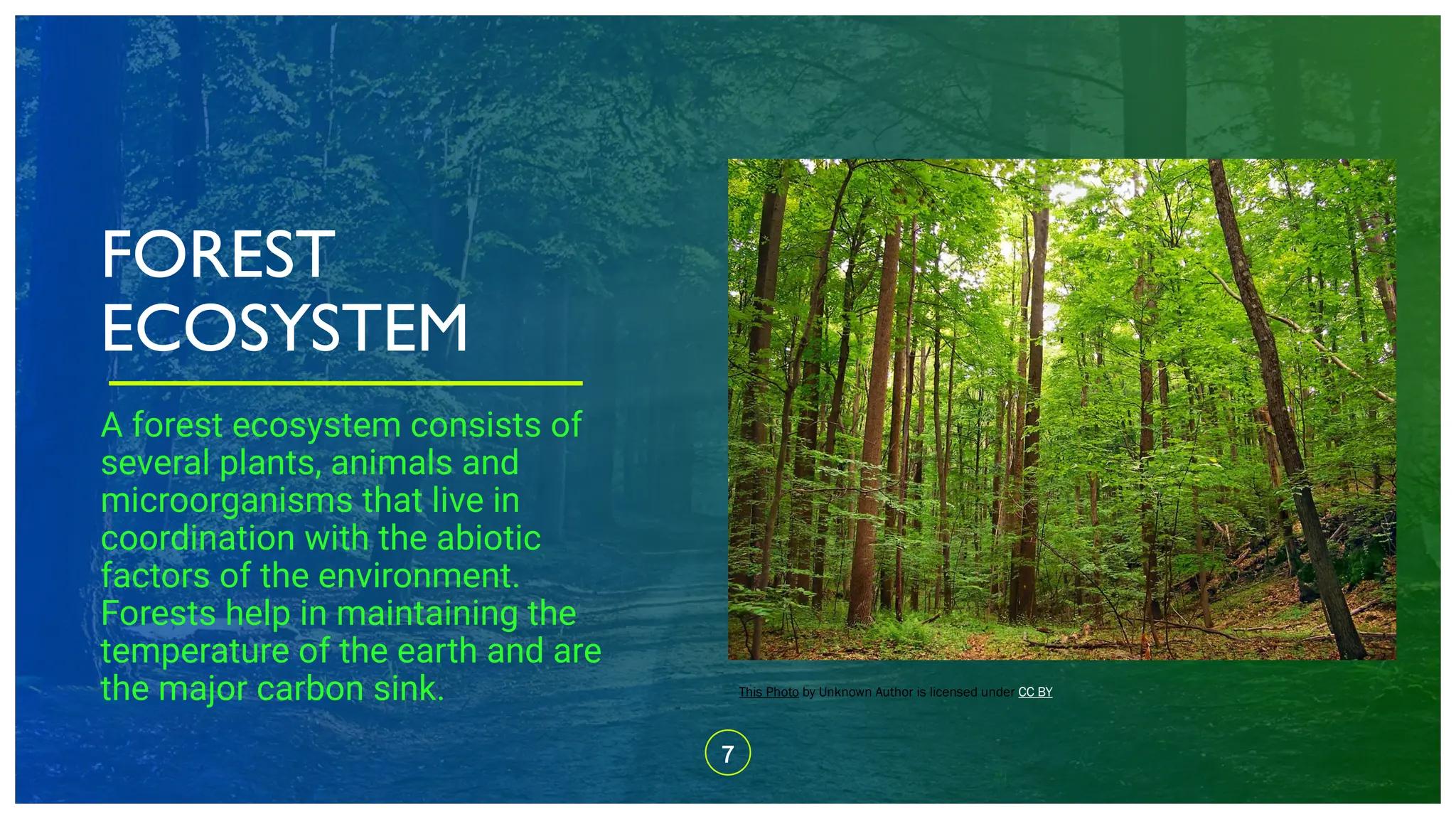 FOREST ECOSYSTEM

A forest ecosystem consists of several plants, animals and microorganisms that live in coordination with the abiotic factors of the environment. Forests help in maintaining the temperature of the earth and are the major carbon sink.

This Photo by Unknown Author is licensed under CC BY

7